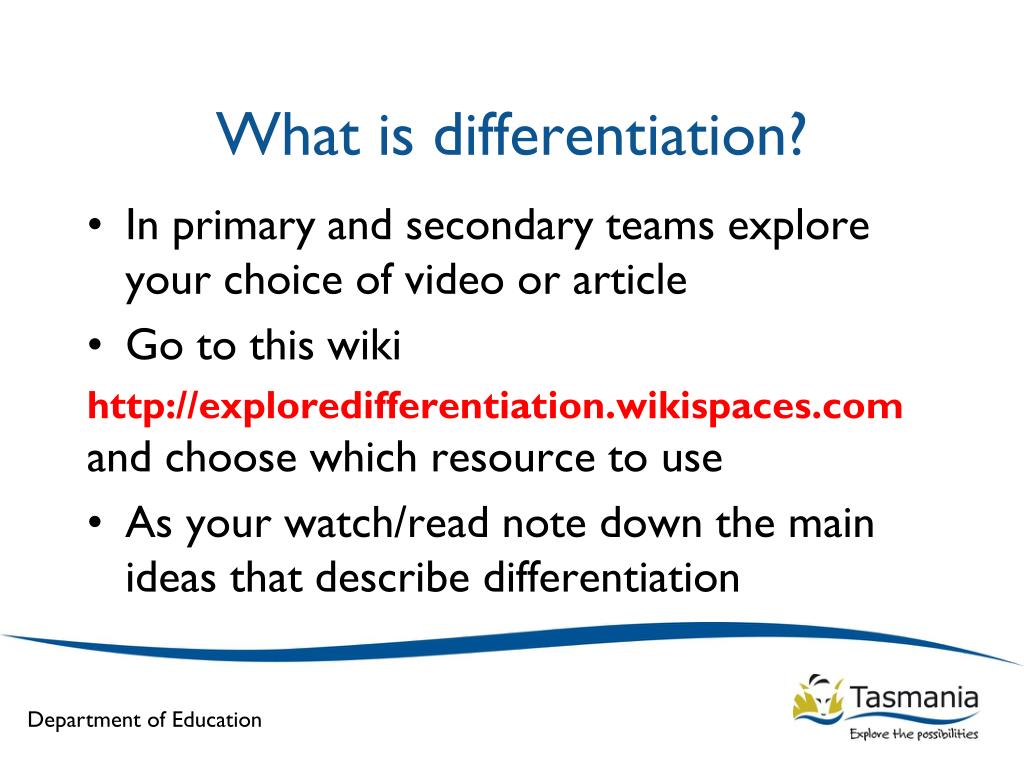 What is differentiation?

• In primary and secondary teams explore your choice of video or article

• Go to this wiki

http://exploredifferentiation.wikispaces.com and choose which resource to use

• As your watch/read note down the main ideas that describe differentiation

Department of Education

Tasmania
Explore the possibilities